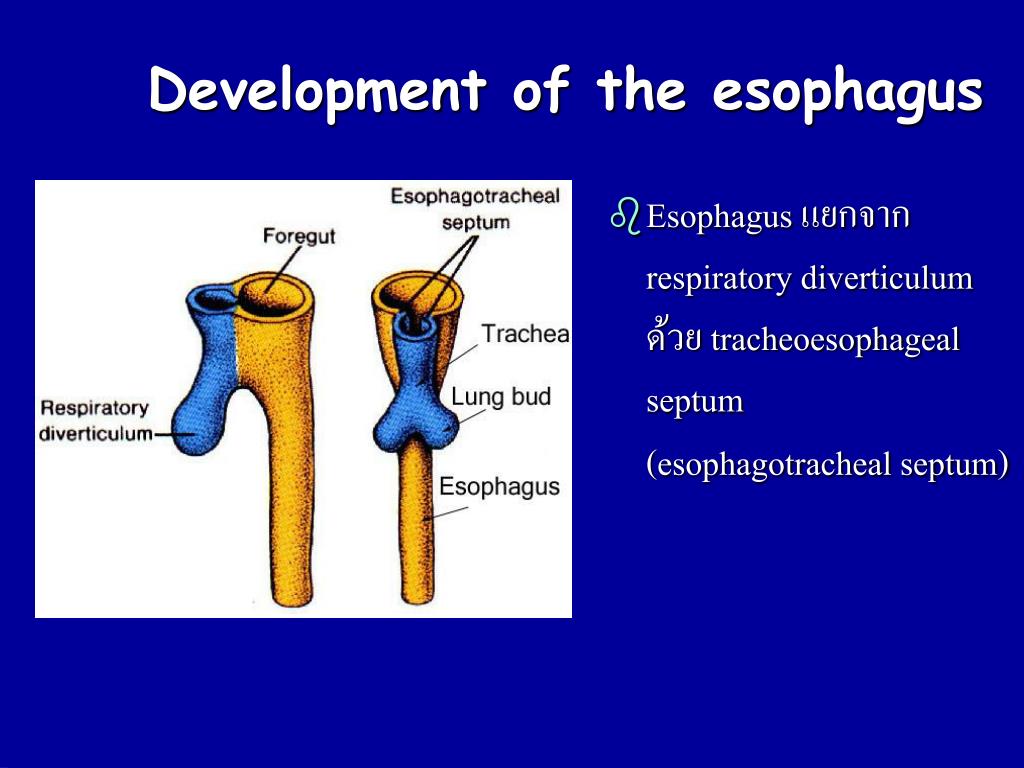 Development of the esophagus

Foregut

Esophagotracheal septum

Trachea

Lung bud

Respiratory diverticulum

Esophagus

Esophagus แยกจาก respiratory diverticulum ด้วย tracheoesophageal septum (esophagotracheal septum)